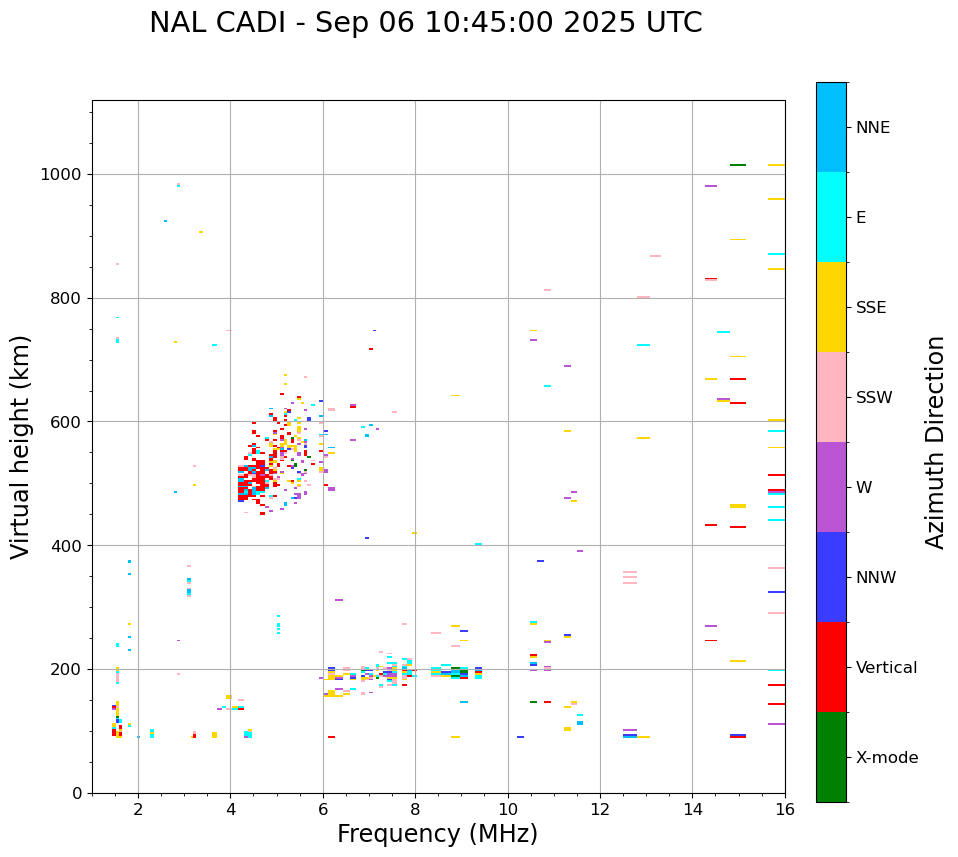 NAL CADI - Sep 06 10:45:00 2025 UTC

Virtual height (km)

1000
800
600
400
200
0

2
4
6
8
10
12
14
16

Frequency (MHz)

NNE
E
SSE
SSW
W
NNW
Vertical
X-mode

Azimuth Direction